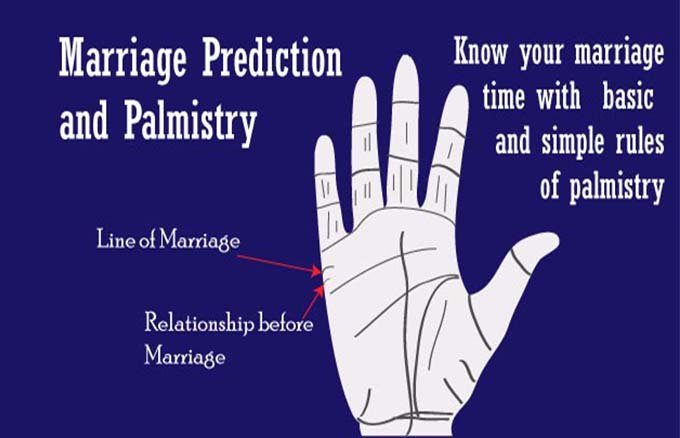 Marriage Prediction and Palmistry

Know your marriage time with basic and simple rules of palmistry

Line of Marriage

Relationship before Marriage